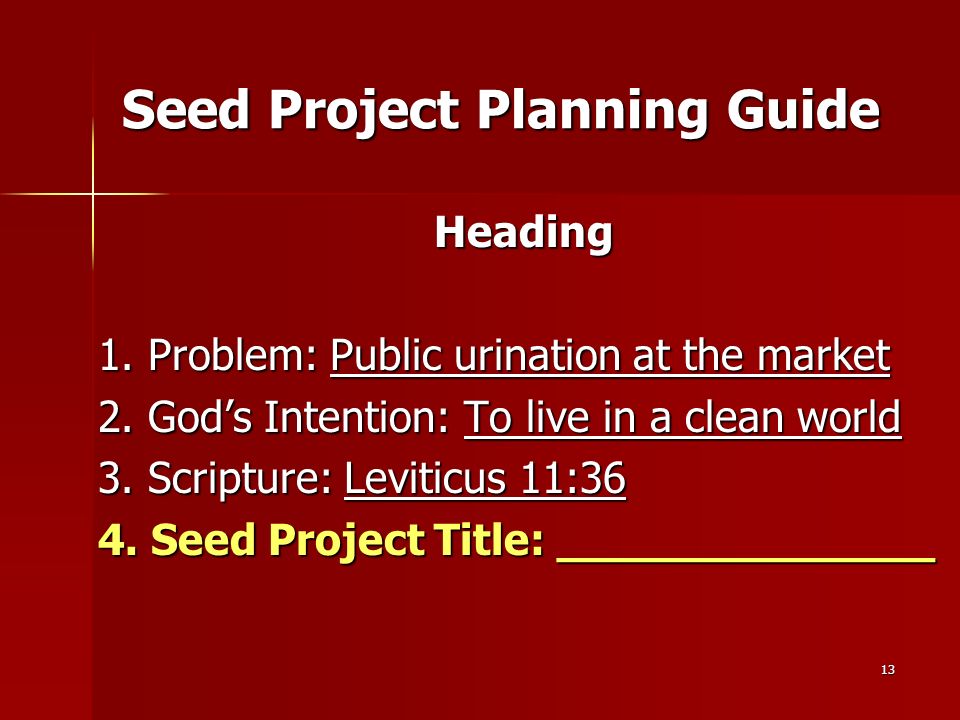 Seed Project Planning Guide

Heading

1. Problem: Public urination at the market
2. God's Intention: To live in a clean world
3. Scripture: Leviticus 11:36
4. Seed Project Title: ________________

13